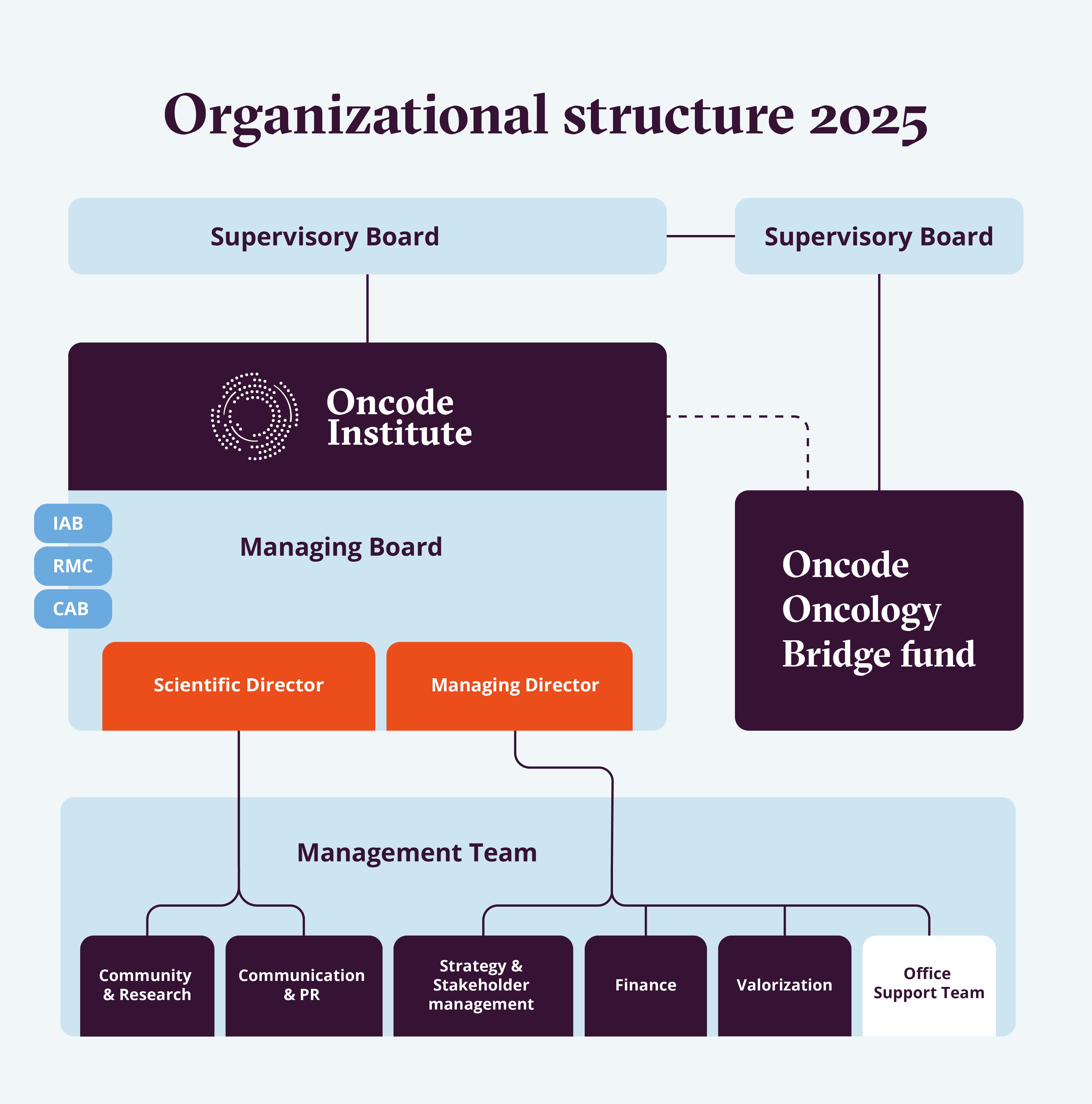 Organizational structure 2025

Supervisory Board

Supervisory Board

Oncode Institute

IAB

RMC

CAB

Managing Board

Scientific Director

Managing Director

Oncode Oncology Bridge fund

Management Team

Community & Research

Communication & PR

Strategy & Stakeholder management

Finance

Valorization

Office Support Team